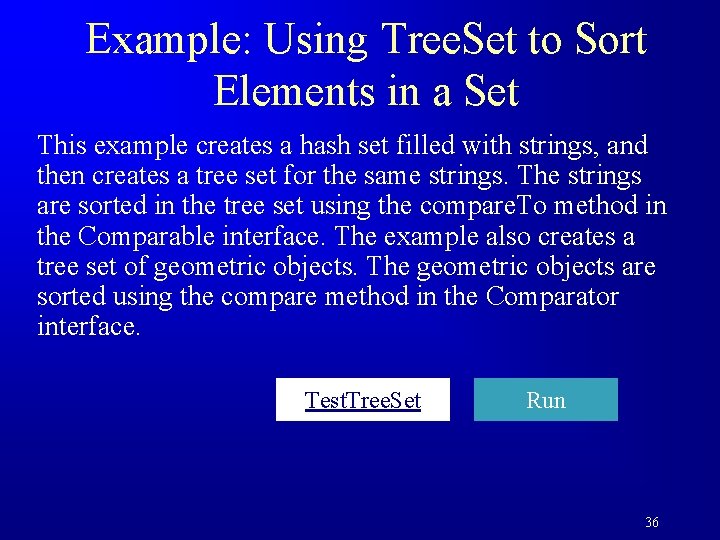 Example: Using TreeSet to Sort Elements in a Set

This example creates a hash set filled with strings, and then creates a tree set for the same strings. The strings are sorted in the tree set using the compareTo method in the Comparable interface. The example also creates a tree set of geometric objects. The geometric objects are sorted using the compare method in the Comparator interface.

TestTreeSet

Run

36